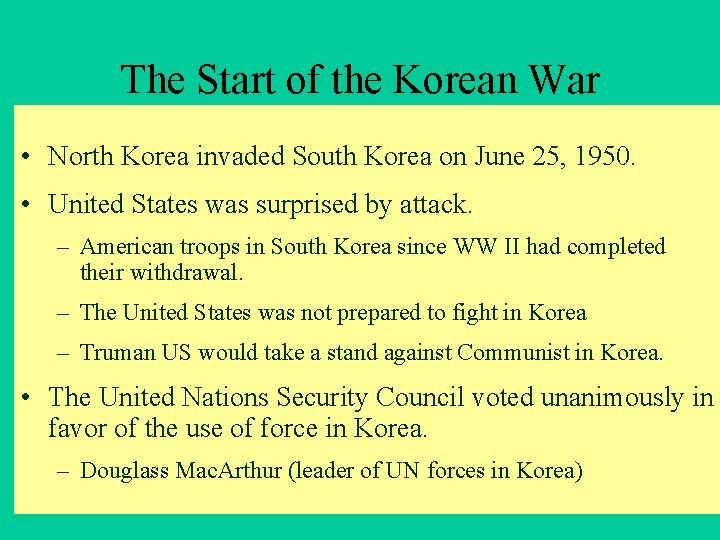 The Start of the Korean War

• North Korea invaded South Korea on June 25, 1950.

• United States was surprised by attack.

– American troops in South Korea since WW II had completed their withdrawal.

– The United States was not prepared to fight in Korea

– Truman US would take a stand against Communist in Korea.

• The United Nations Security Council voted unanimously in favor of the use of force in Korea.

– Douglass MacArthur (leader of UN forces in Korea)